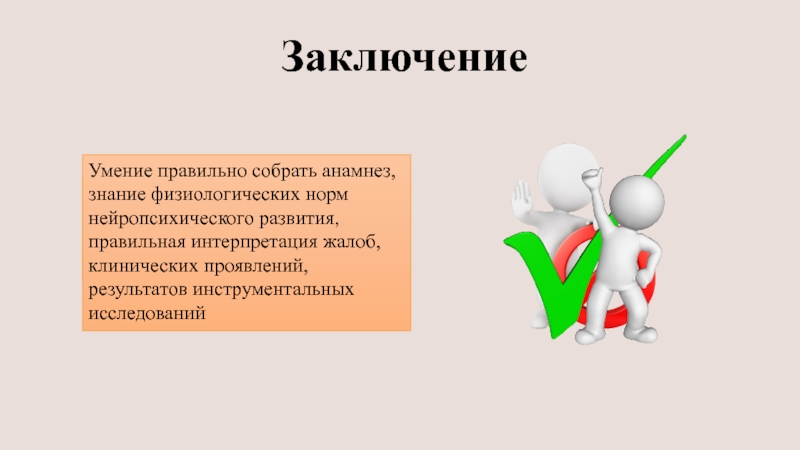 Заключение

Умение правильно собрать анамнез, знание физиологических норм нейропсихического развития, правильная интерпретация жалоб, клинических проявлений, результатов инструментальных исследований